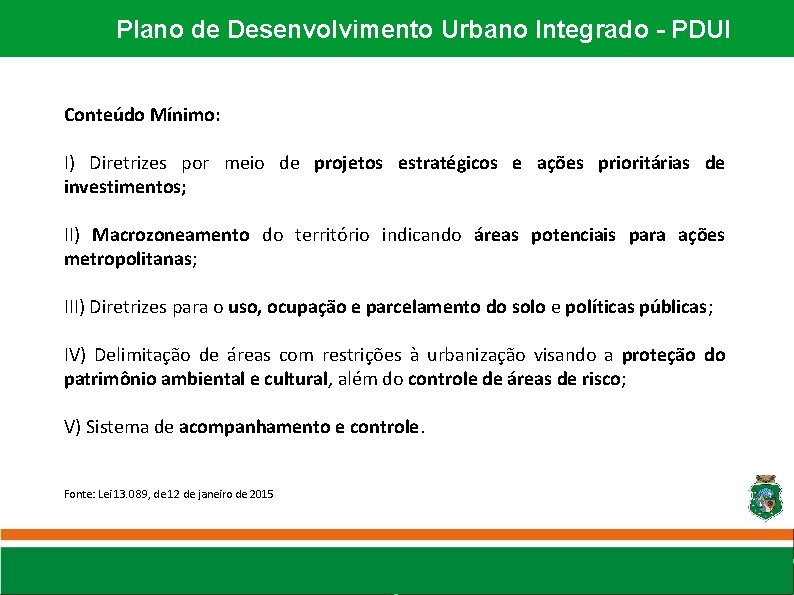 Plano de Desenvolvimento Urbano Integrado - PDUI

Conteúdo Mínimo:

I) Diretrizes por meio de projetos estratégicos e ações prioritárias de investimentos;

II) Macrozoneamento do território indicando áreas potenciais para ações metropolitanas;

III) Diretrizes para o uso, ocupação e parcelamento do solo e políticas públicas;

IV) Delimitação de áreas com restrições à urbanização visando a proteção do patrimônio ambiental e cultural, além do controle de áreas de risco;

V) Sistema de acompanhamento e controle.

Fonte: Lei 13.089, de 12 de janeiro de 2015